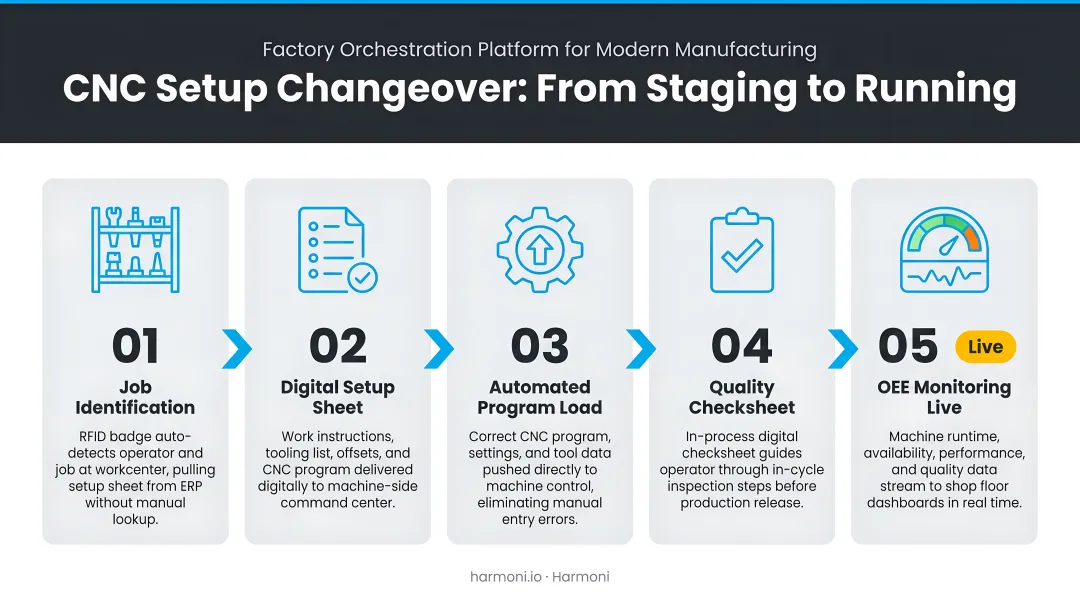 Factory Orchestration Platform for Modern Manufacturing

CNC Setup Changeover: From Staging to Running

01

Job Identification

RFID badge auto-detects operator and job at workcenter, pulling setup sheet from ERP without manual lookup.

02

Digital Setup Sheet

Work instructions, tooling list, offsets, and CNC program delivered digitally to machine-side command center.

03

Automated Program Load

Correct CNC program, settings, and tool data pushed directly to machine control, eliminating manual entry errors.

04

Quality Checksheet

In-process digital checksheet guides operator through in-cycle inspection steps before production release.

05 Live

OEE Monitoring Live

Machine runtime, availability, performance, and quality data stream to shop floor dashboards in real time.

harmoni.io · Harmoni